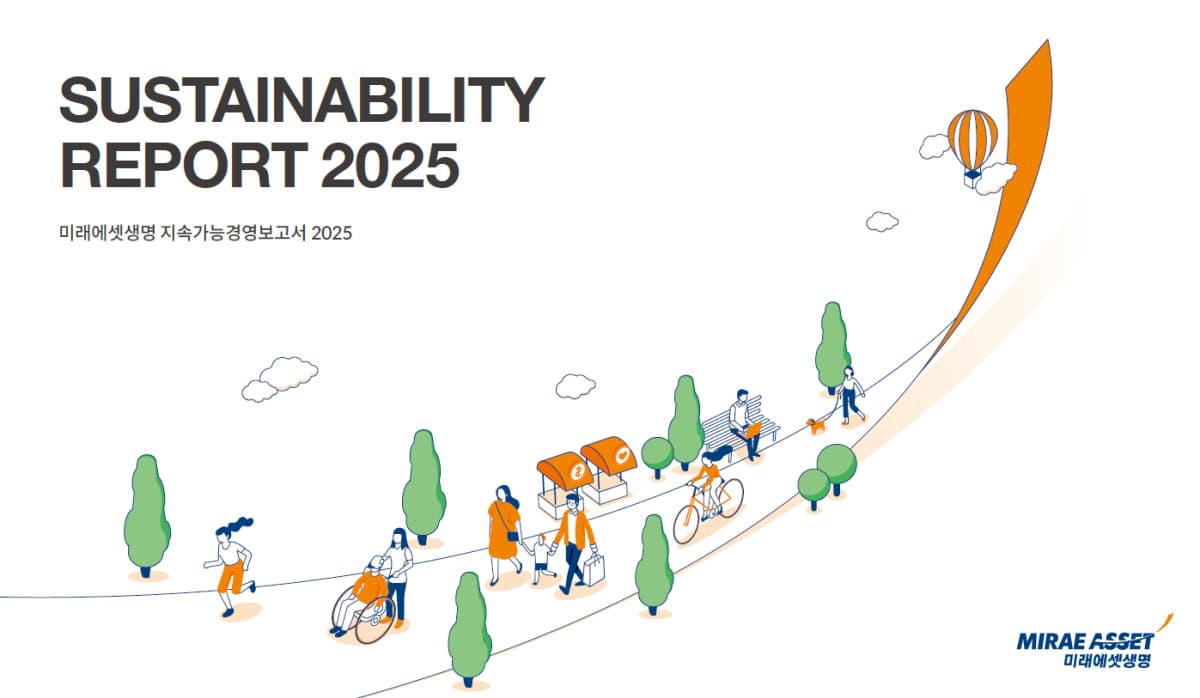 SUSTAINABILITY REPORT 2025

미래에셋생명 지속가능경영보고서 2025

MIRAE ASSET
미래에셋생명